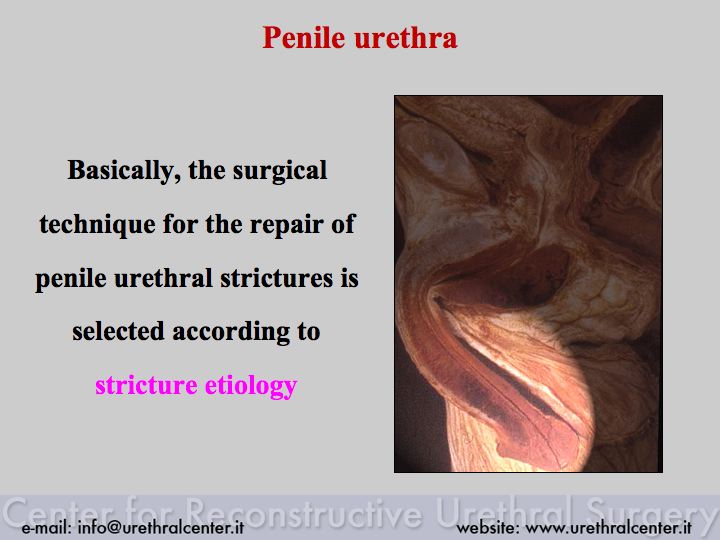 Penile urethra

Basically, the surgical technique for the repair of penile urethral strictures is selected according to stricture etiology

Center for Reconstructive Urethral Surgery

e-mail: info@urethralcenter.it

website: www.urethralcenter.it